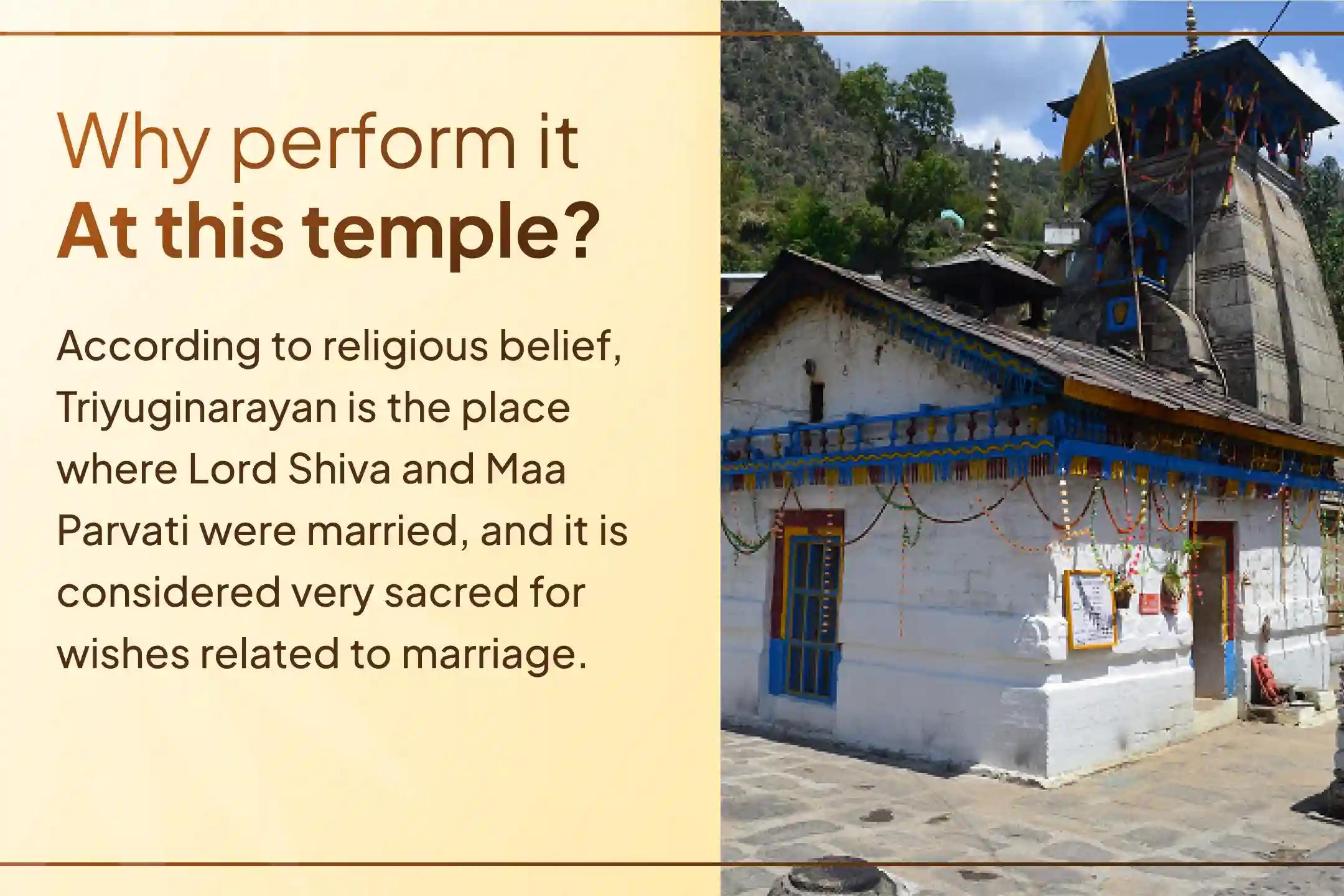 Why perform it
At this temple?

According to religious belief, Triyuginarayan is the place where Lord Shiva and Maa Parvati were married, and it is considered very sacred for wishes related to marriage.